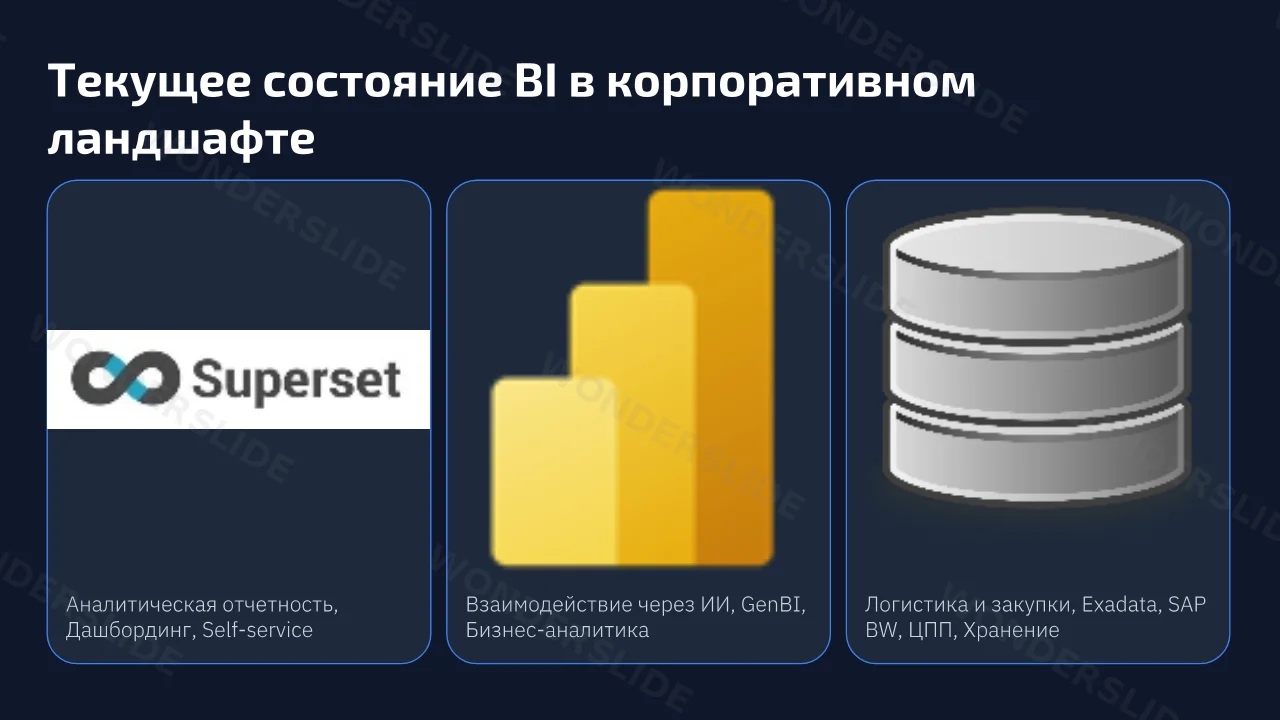 Текущее состояние BI в корпоративном ландшафте

Superset

Аналитическая отчетность, Дашбординг, Self-service

Взаимодействие через ИИ, GenBI, Бизнес-аналитика

Логистика и закупки, Exadata, SAP BW, ЦПП, Хранение

WONDERSLIDE